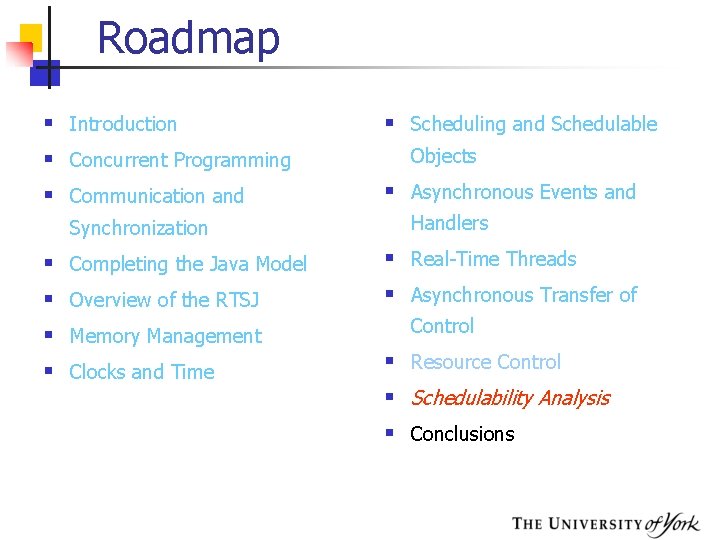 Roadmap

- Introduction
- Concurrent Programming
- Communication and Synchronization
- Completing the Java Model
- Overview of the RTSJ
- Memory Management
- Clocks and Time

- Scheduling and Schedulable Objects
- Asynchronous Events and Handlers
- Real-Time Threads
- Asynchronous Transfer of Control
- Resource Control
- Schedulability Analysis
- Conclusions

THE UNIVERSITY of York